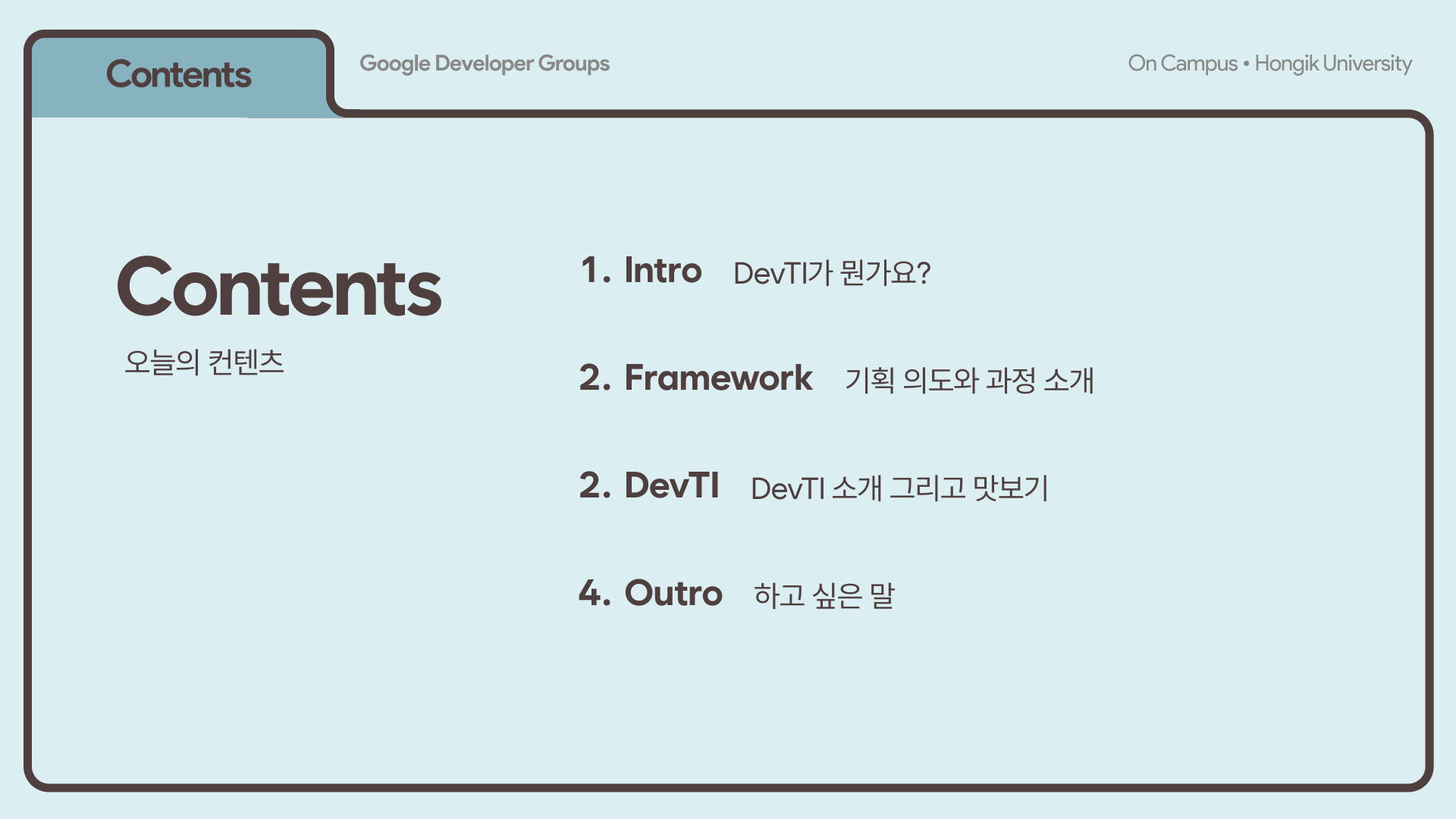 Contents

Google Developer Groups

On Campus • Hongik University

Contents

오늘의 컨텐츠

1. Intro DevTI가 뭔가요?

2. Framework 기획 의도와 과정 소개

2. DevTI DevTI 소개 그리고 맛보기

4. Outro 하고 싶은 말